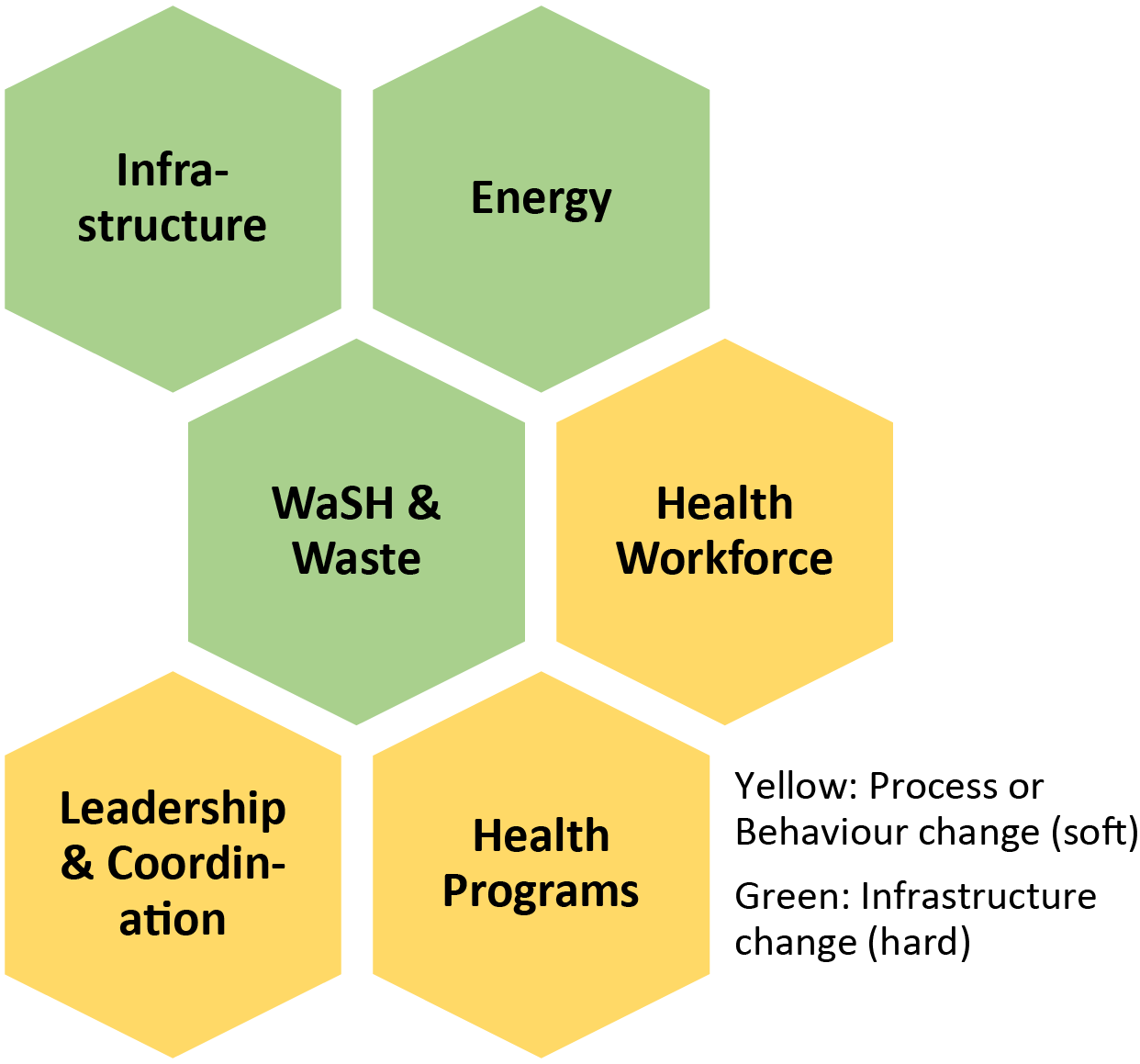 Infrastructure

Energy

WaSH & Waste

Health Workforce

Leadership & Coordination

Health Programs

Yellow: Process or Behaviour change (soft)

Green: Infrastructure change (hard)